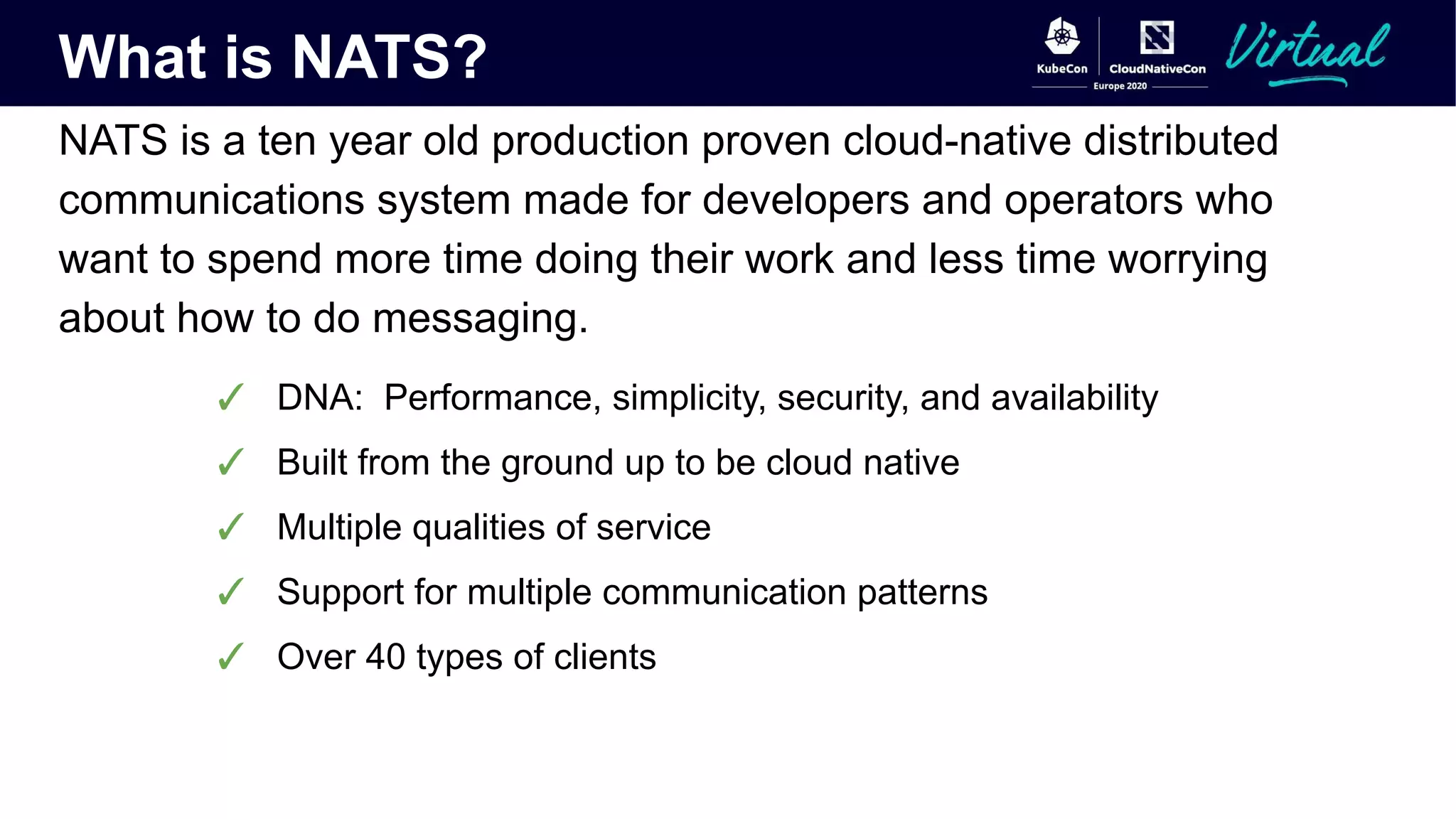 What is NATS?

KubeCon CloudNativeCon Europe 2020 Virtual

NATS is a ten year old production proven cloud-native distributed communications system made for developers and operators who want to spend more time doing their work and less time worrying about how to do messaging.

✓ DNA: Performance, simplicity, security, and availability
✓ Built from the ground up to be cloud native
✓ Multiple qualities of service
✓ Support for multiple communication patterns
✓ Over 40 types of clients